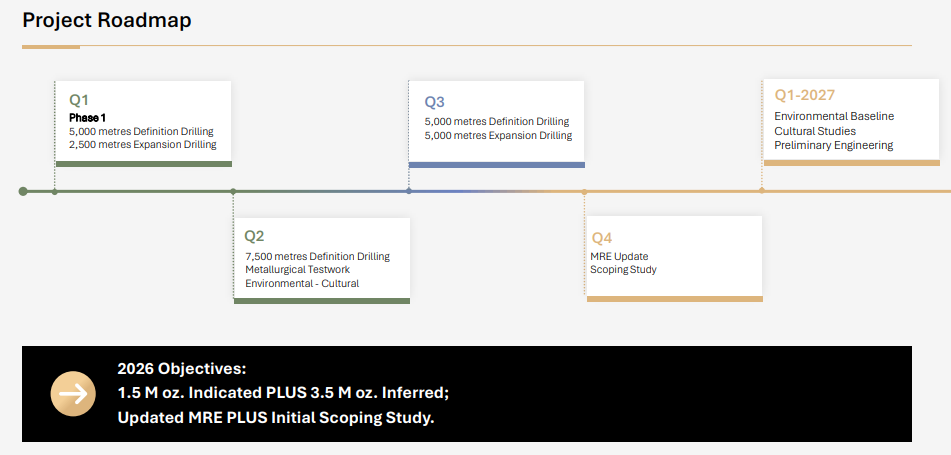 Project Roadmap

Q1
Phase 1
5,000 metres Definition Drilling
2,500 metres Expansion Drilling

Q2
7,500 metres Definition Drilling
Metallurgical Testwork
Environmental - Cultural

Q3
5,000 metres Definition Drilling
5,000 metres Expansion Drilling

Q4
MRE Update
Scoping Study

Q1-2027
Environmental Baseline
Cultural Studies
Preliminary Engineering

2026 Objectives:
1.5 M oz. Indicated PLUS 3.5 M oz. Inferred;
Updated MRE PLUS Initial Scoping Study.